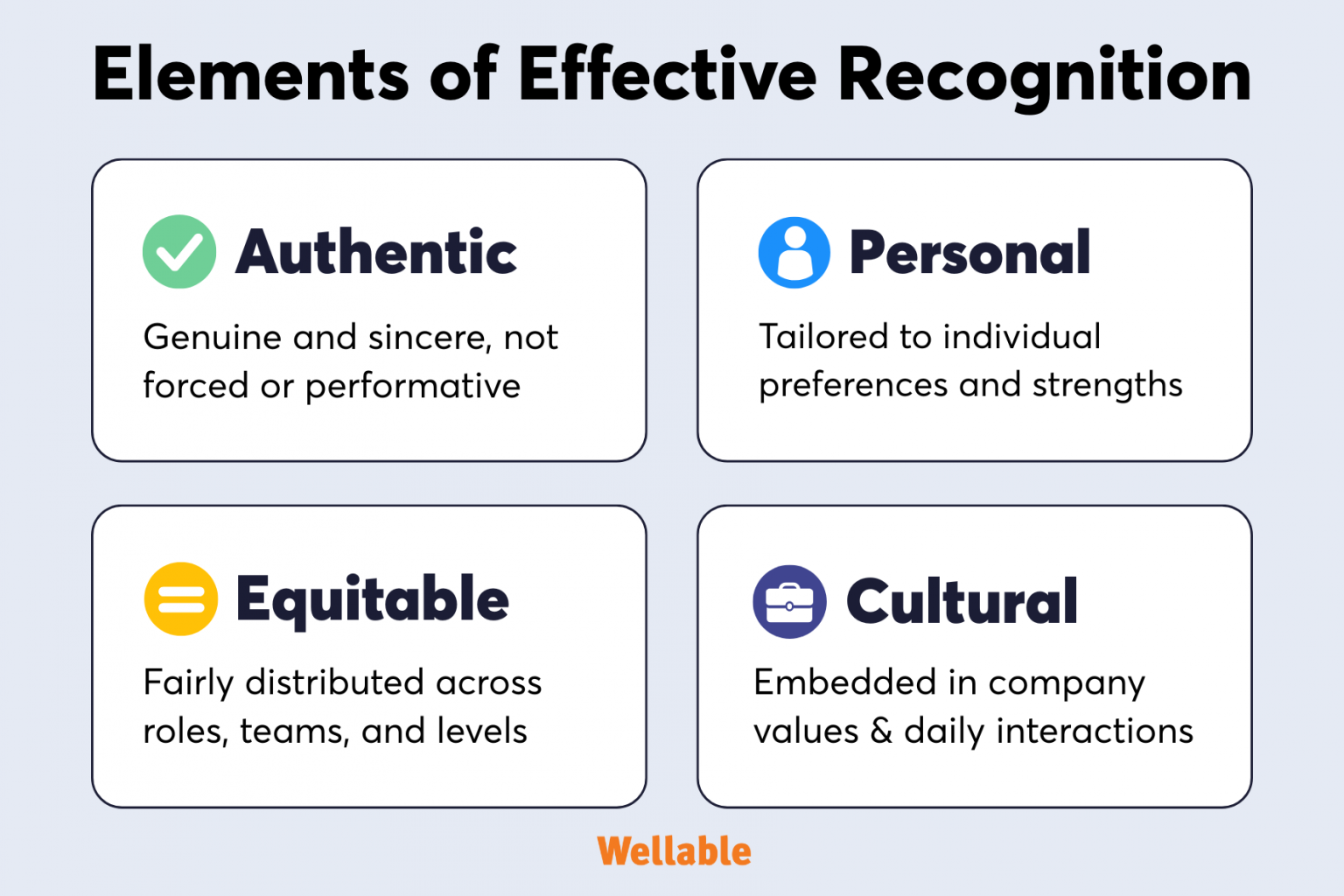 Elements of Effective Recognition

Authentic

Genuine and sincere, not forced or performative

Personal

Tailored to individual preferences and strengths

Equitable

Fairly distributed across roles, teams, and levels

Cultural

Embedded in company values & daily interactions

Wellable